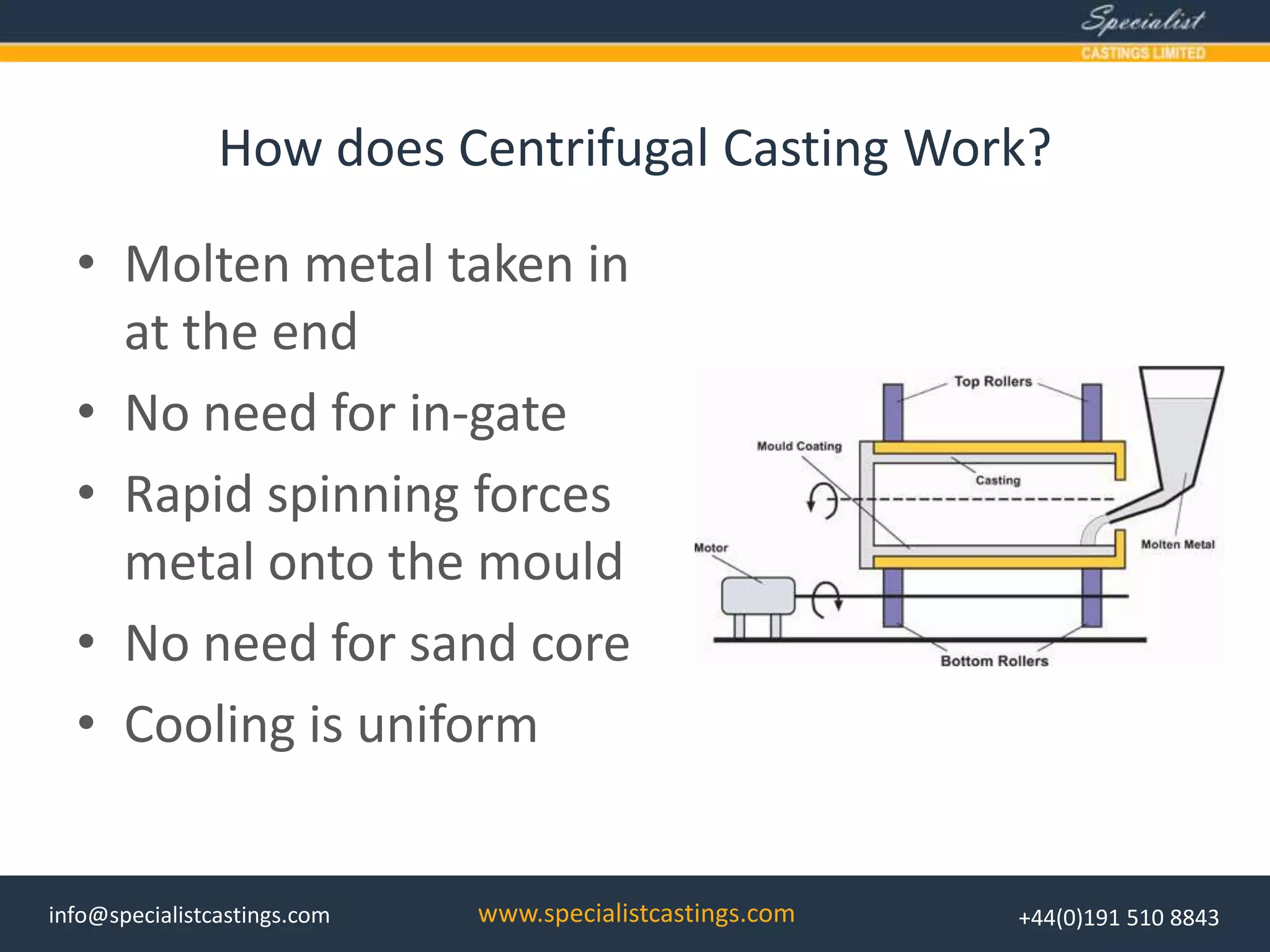 Specialist
CASTINGS LIMITED

How does Centrifugal Casting Work?

• Molten metal taken in at the end
• No need for in-gate
• Rapid spinning forces metal onto the mould
• No need for sand core
• Cooling is uniform

Top Rollers
Mould Coating
Casting
Motor
Molten Metal
Bottom Rollers

info@specialistcastings.com www.specialistcastings.com +44(0)191 510 8843